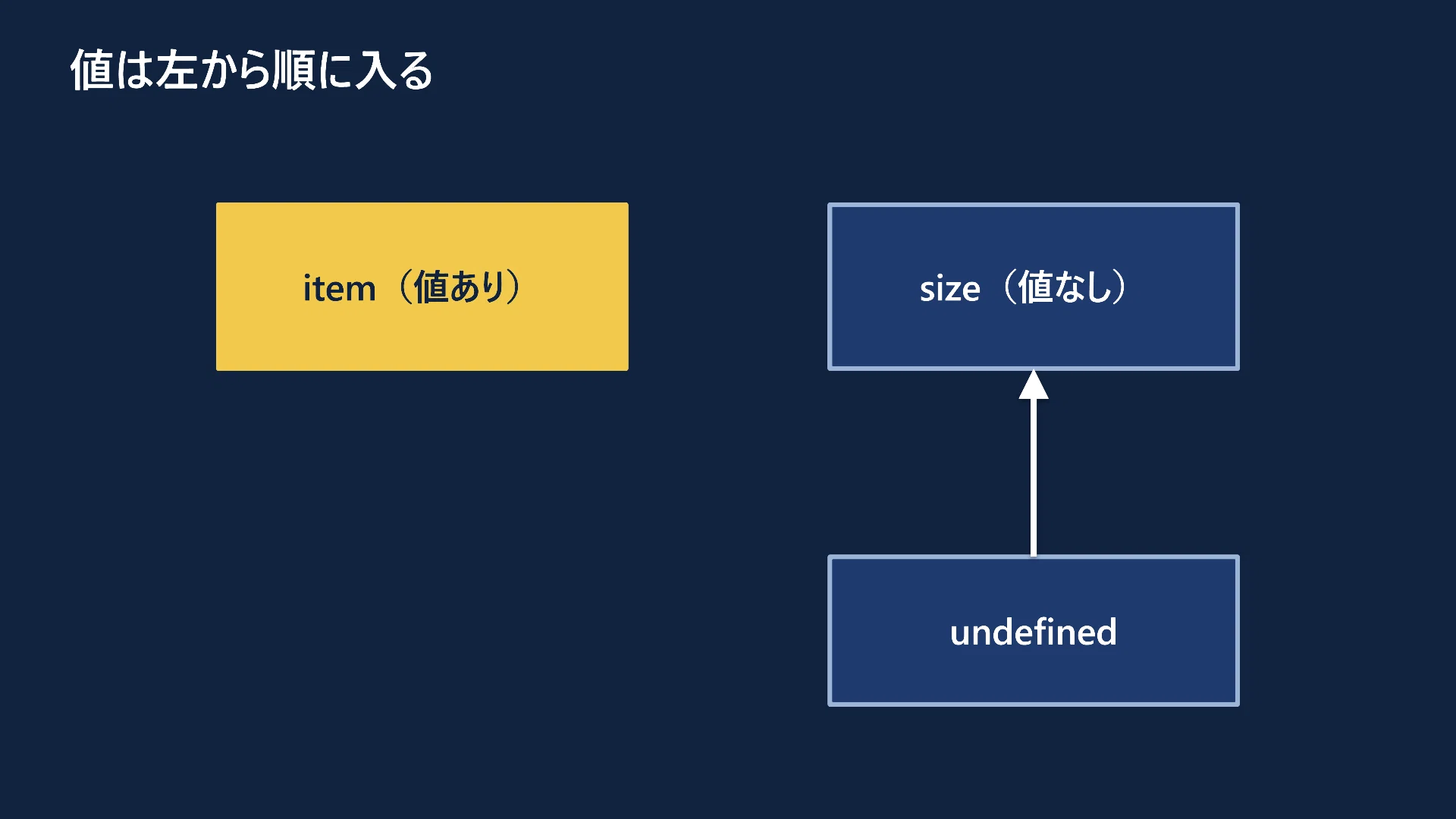 値は左から順に入る

item（値あり）

size（値なし）

undefined